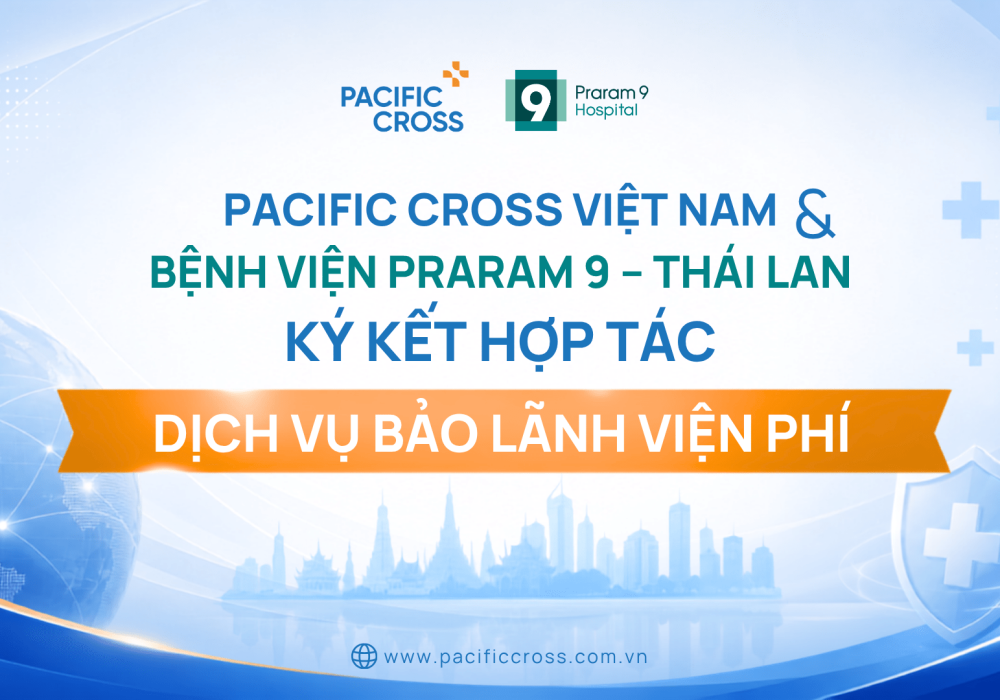 PACIFIC CROSS

9 Praram 9 Hospital

PACIFIC CROSS VIỆT NAM &
BỆNH VIỆN PRARAM 9 - THÁI LAN
KÝ KẾT HỢP TÁC

DỊCH VỤ BẢO LÃNH VIỆN PHÍ

www.pacificcross.com.vn